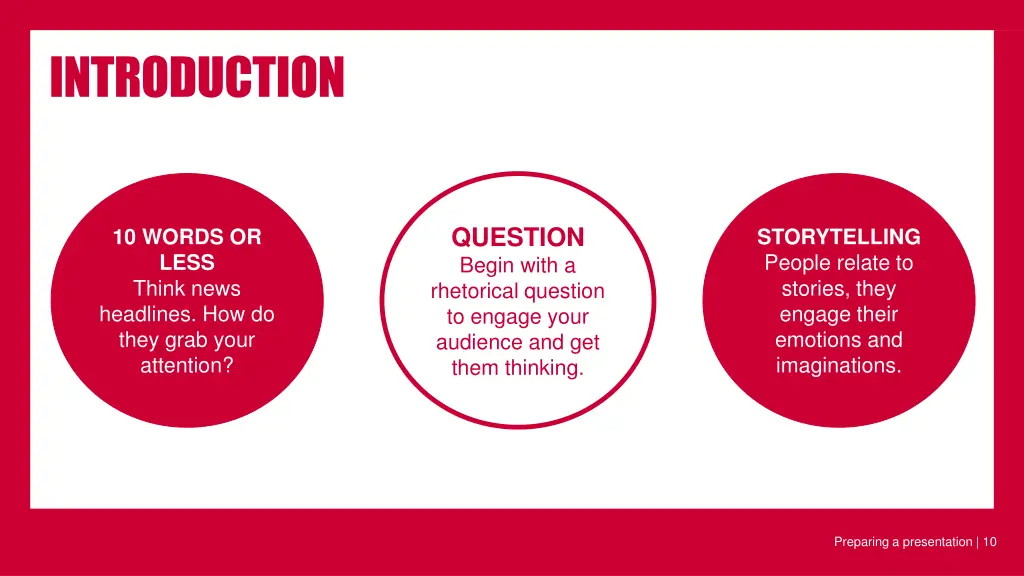 INTRODUCTION

10 WORDS OR LESS
Think news headlines. How do they grab your attention?

QUESTION
Begin with a rhetorical question to engage your audience and get them thinking.

STORYTELLING
People relate to stories, they engage their emotions and imaginations.

Preparing a presentation | 10